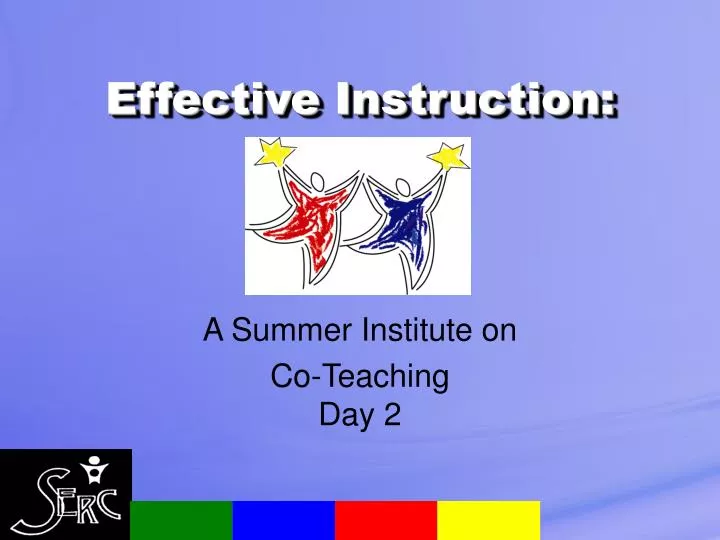 Effective Instruction:

A Summer Institute on

Co-Teaching
Day 2

SERC